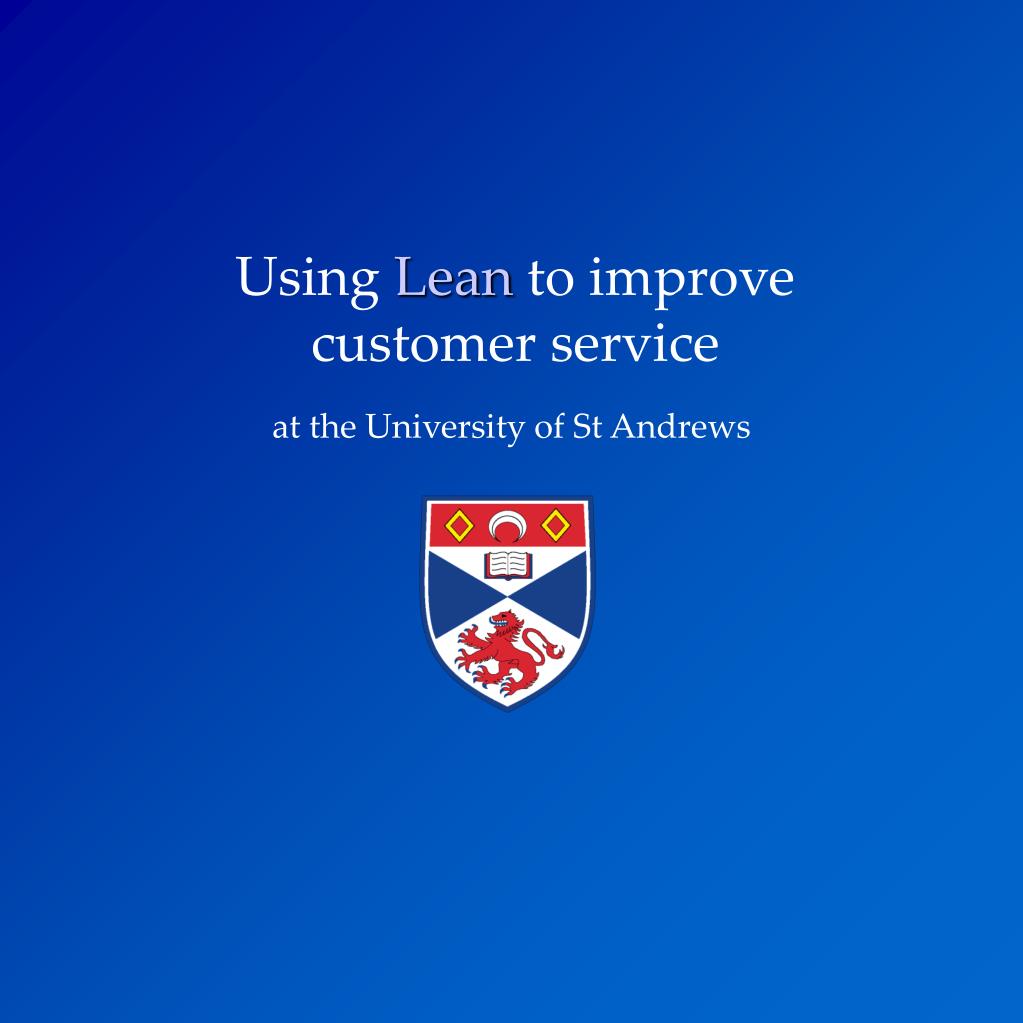 Using Lean to improve customer service

at the University of St Andrews